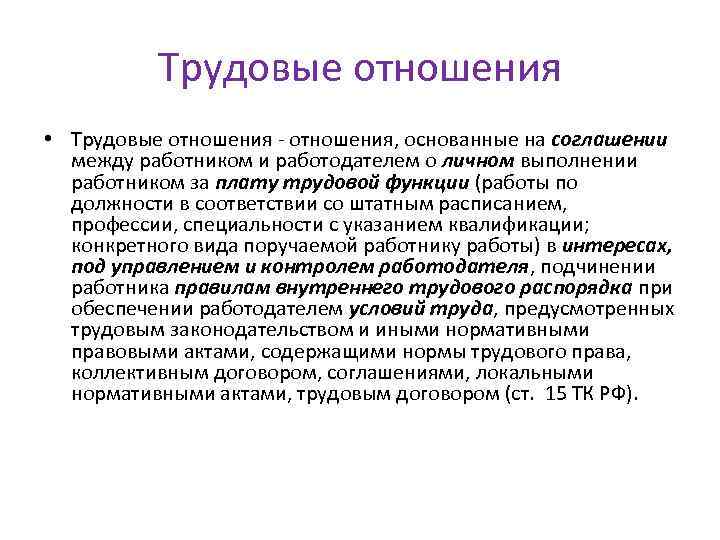 Трудовые отношения

• Трудовые отношения - отношения, основанные на соглашении между работником и работодателем о личном выполнении работником за плату трудовой функции (работы по должности в соответствии со штатным расписанием, профессии, специальности с указанием квалификации; конкретного вида поручаемой работнику работы) в интересах, под управлением и контролем работодателя, подчинении работника правилам внутреннего трудового распорядка при обеспечении работодателем условий труда, предусмотренных трудовым законодательством и иными нормативными правовыми актами, содержащими нормы трудового права, коллективным договором, соглашениями, локальными нормативными актами, трудовым договором (ст. 15 ТК РФ).